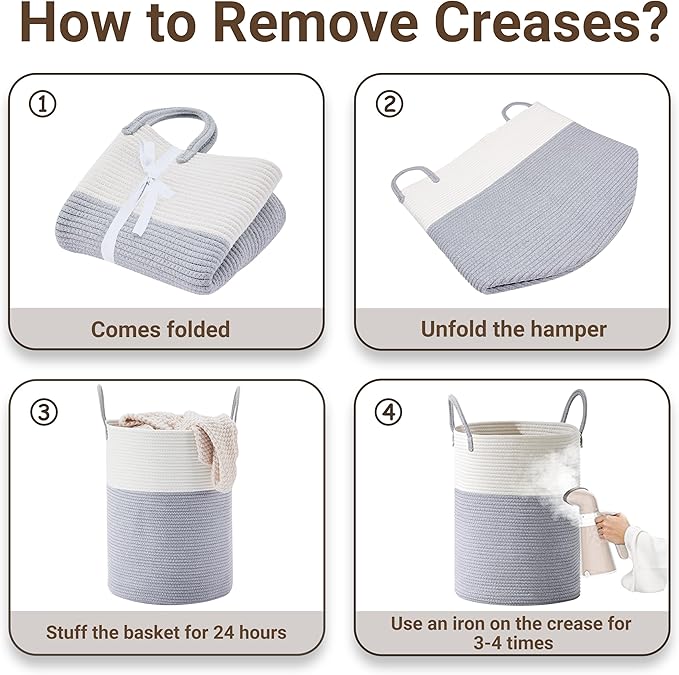 How to Remove Creases?

①

Comes folded

②

Unfold the hamper

③

Stuff the basket for 24 hours

④

Use an iron on the crease for 3-4 times